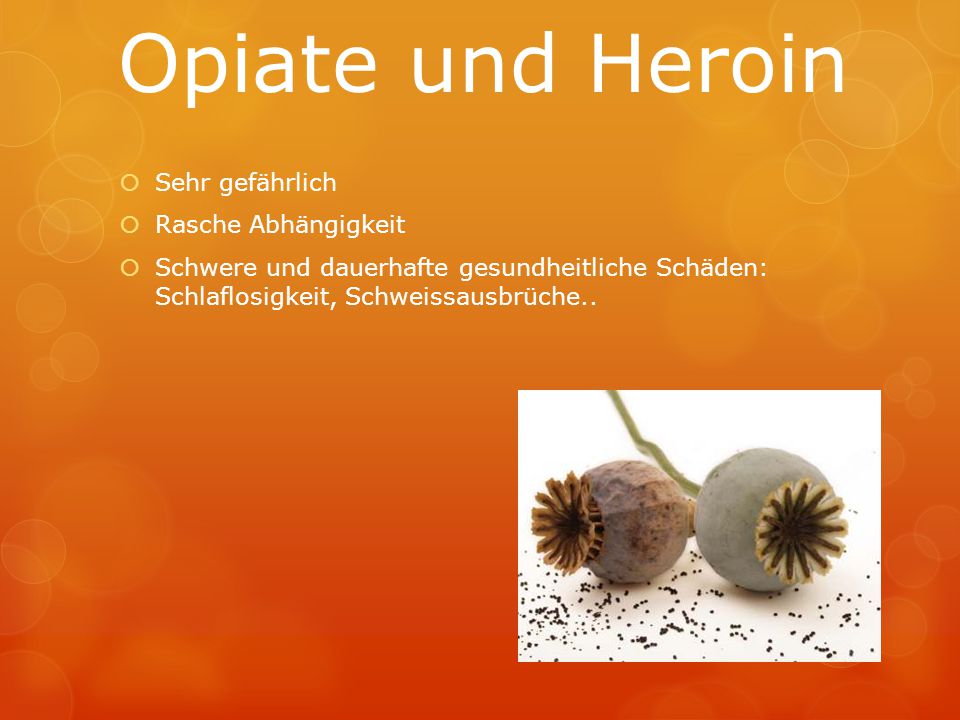 Opiate und Heroin

Sehr gefährlich

Rasche Abhängigkeit

Schwere und dauerhafte gesundheitliche Schäden: Schlaflosigkeit, Schweissausbrüche..